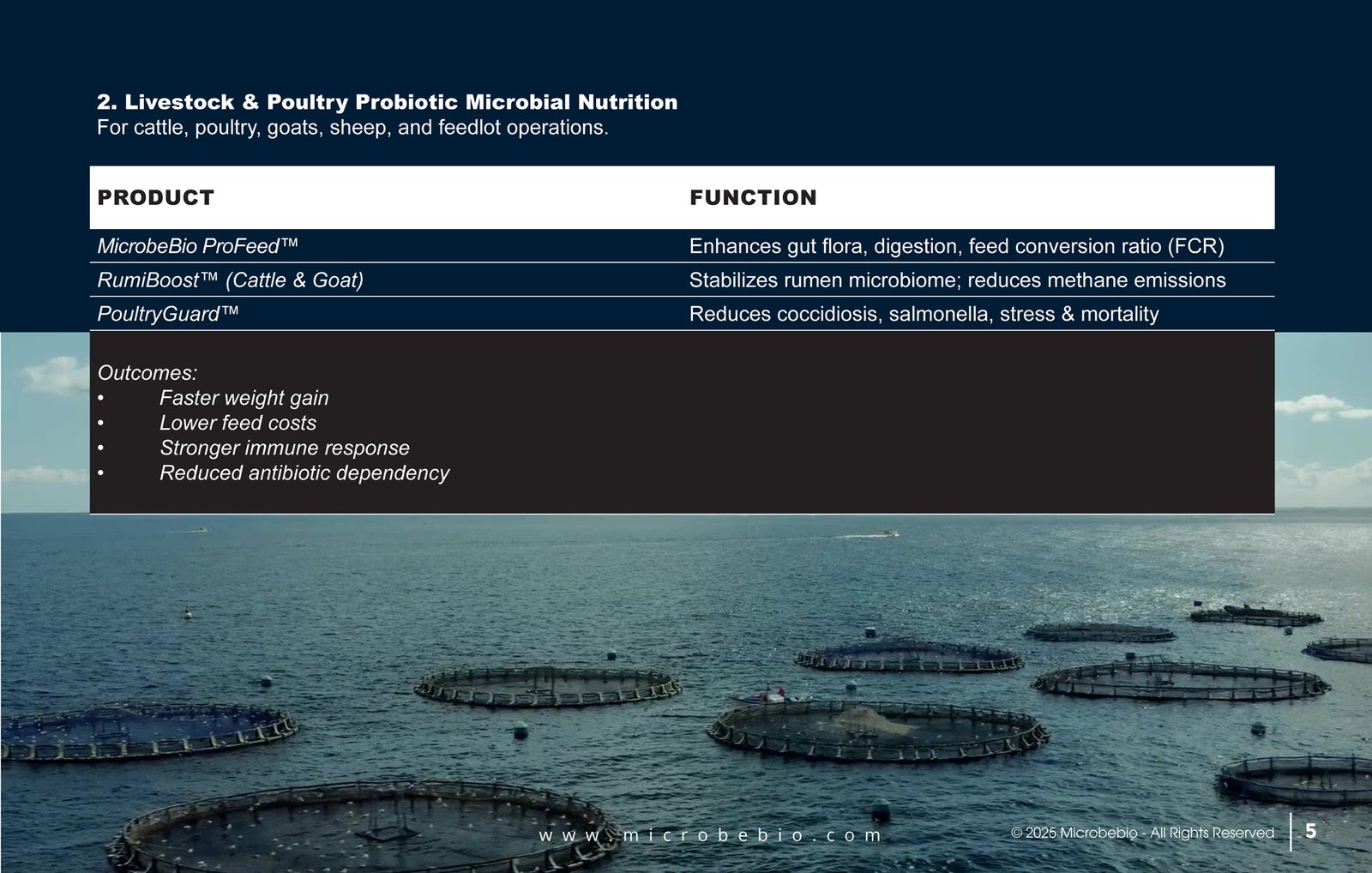 2. Livestock & Poultry Probiotic Microbial Nutrition
For cattle, poultry, goats, sheep, and feedlot operations.

| PRODUCT | FUNCTION |
|---|---|
| MicrobeBio ProFeed™ | Enhances gut flora, digestion, feed conversion ratio (FCR) |
| RumiBoost™ (Cattle & Goat) | Stabilizes rumen microbiome; reduces methane emissions |
| PoultryGuard™ | Reduces coccidiosis, salmonella, stress & mortality |

Outcomes:
• Faster weight gain
• Lower feed costs
• Stronger immune response
• Reduced antibiotic dependency

www.microbebio.com

© 2025 Microbebio - All Rights Reserved

5